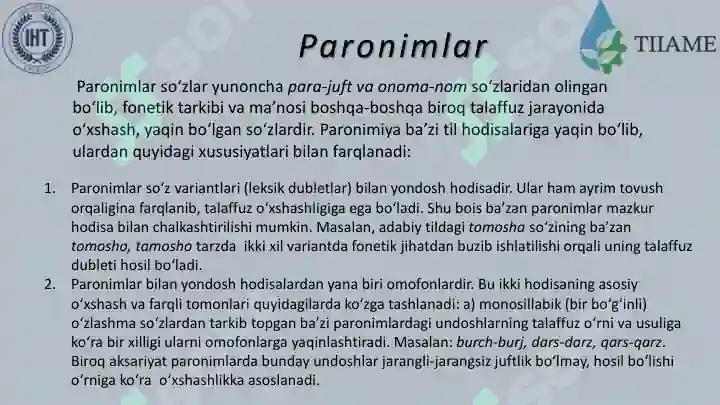 IHT

Paronimlar

TIIAME

Paronimlar soʻzlar yunoncha para-juft va onoma-nom soʻzlaridan olingan boʻlib, fonetik tarkibi va maʼnosi boshqa-boshqa biroq talaffuz jarayonida oʻxshash, yaqin boʻlgan soʻzlardir. Paronimiya baʼzi til hodisalariga yaqin boʻlib, ulardan quyidagi xususiyatlari bilan farqlanadi:

1. Paronimlar soʻz variantlari (leksik dubletlar) bilan yondosh hodisadir. Ular ham ayrim tovush orqaligina farqlanib, talaffuz oʻxshashligiga ega boʻladi. Shu bois baʼzan paronimlar mazkur hodisa bilan chalkashtirilishi mumkin. Masalan, adabiy tildagi tomosha soʻzining baʼzan tomosho, tamosho tarzda ikki xil variantda fonetik jihatdan buzib ishlatilishi orqali uning talaffuz dubleti hosil boʻladi.
2. Paronimlar bilan yondosh hodisalardan yana biri omofonlardir. Bu ikki hodisaning asosiy oʻxshash va farqli tomonlari quyidagilarda koʻzga tashlanadi: a) monosillabik (bir boʻgʻinli) oʻzlashma soʻzlardan tarkib topgan baʼzi paronimlardagi undoshlarning talaffuz oʻrni va usuliga koʻra bir xilligi ularni omofonlarga yaqinlashtiradi. Masalan: burch-burj, dars-darz, qars-qarz. Biroq aksariyat paronimlarda bunday undoshlar jarangli-jarangsiz juftlik boʻlmay, hosil boʻlishi oʻrniga koʻra oʻxshashlikka asoslanadi.